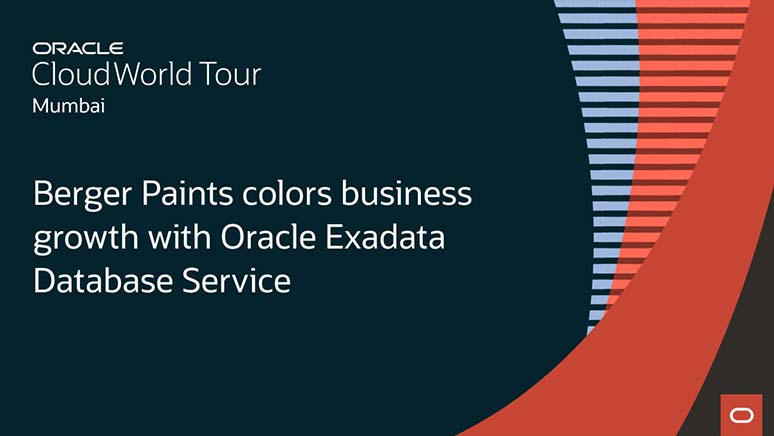 ORACLE
CloudWorld Tour
Mumbai

Berger Paints colors business growth with Oracle Exadata Database Service